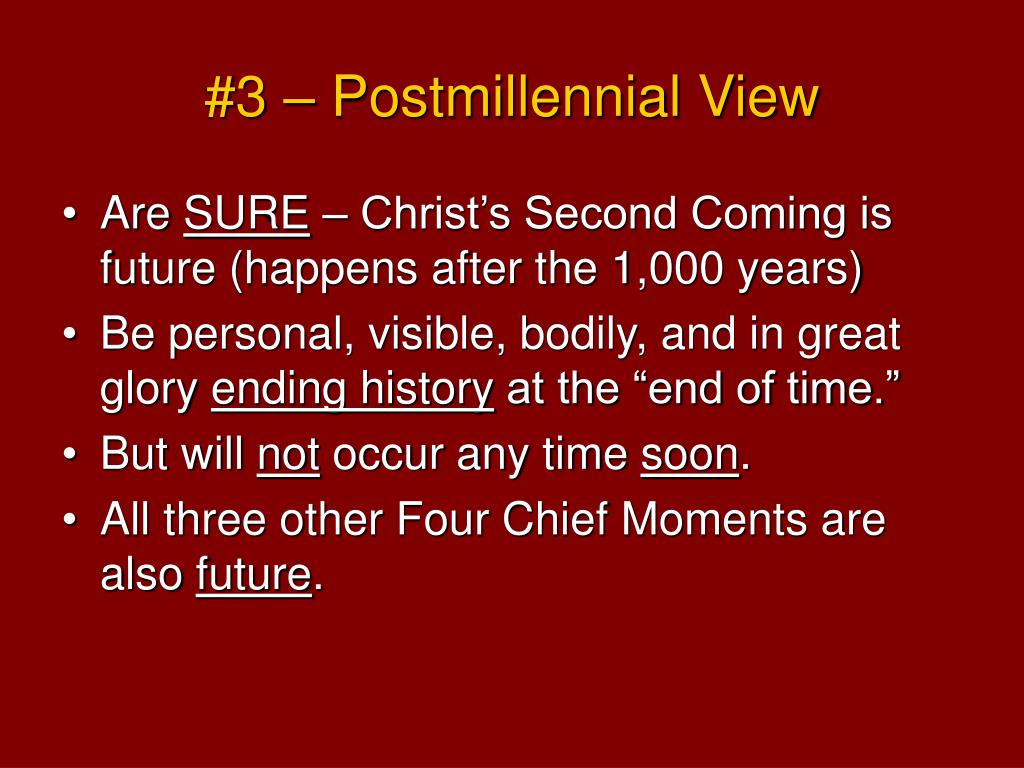 #3 – Postmillennial View

• Are SURE – Christ’s Second Coming is future (happens after the 1,000 years)
• Be personal, visible, bodily, and in great glory ending history at the “end of time.”
• But will not occur any time soon.
• All three other Four Chief Moments are also future.